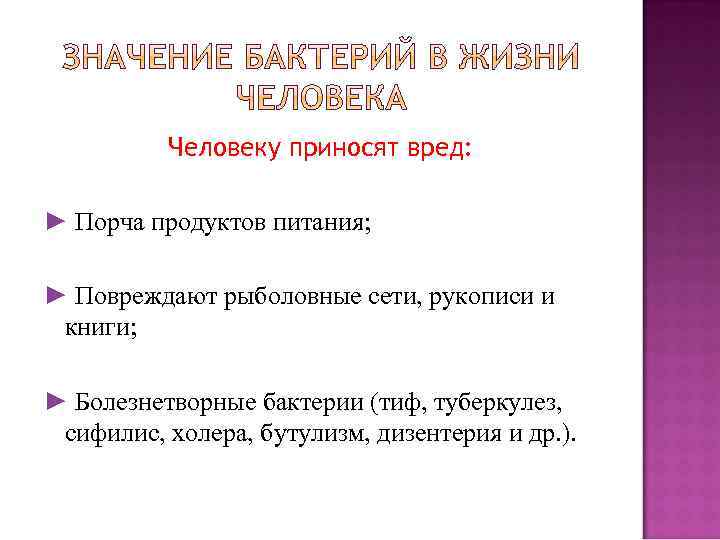 ЗНАЧЕНИЕ БАКТЕРИЙ В ЖИЗНИ ЧЕЛОВЕКА

Человеку приносят вред:

► Порча продуктов питания;

► Повреждают рыболовные сети, рукописи и книги;

► Болезнетворные бактерии (тиф, туберкулез, сифилис, холера, бутулизм, дизентерия и др.).